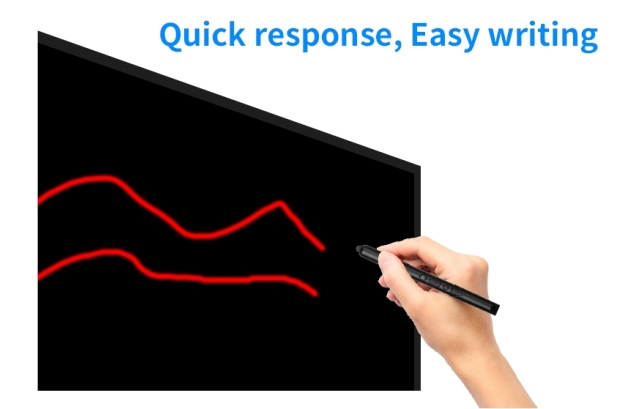 Quick response, Easy writing